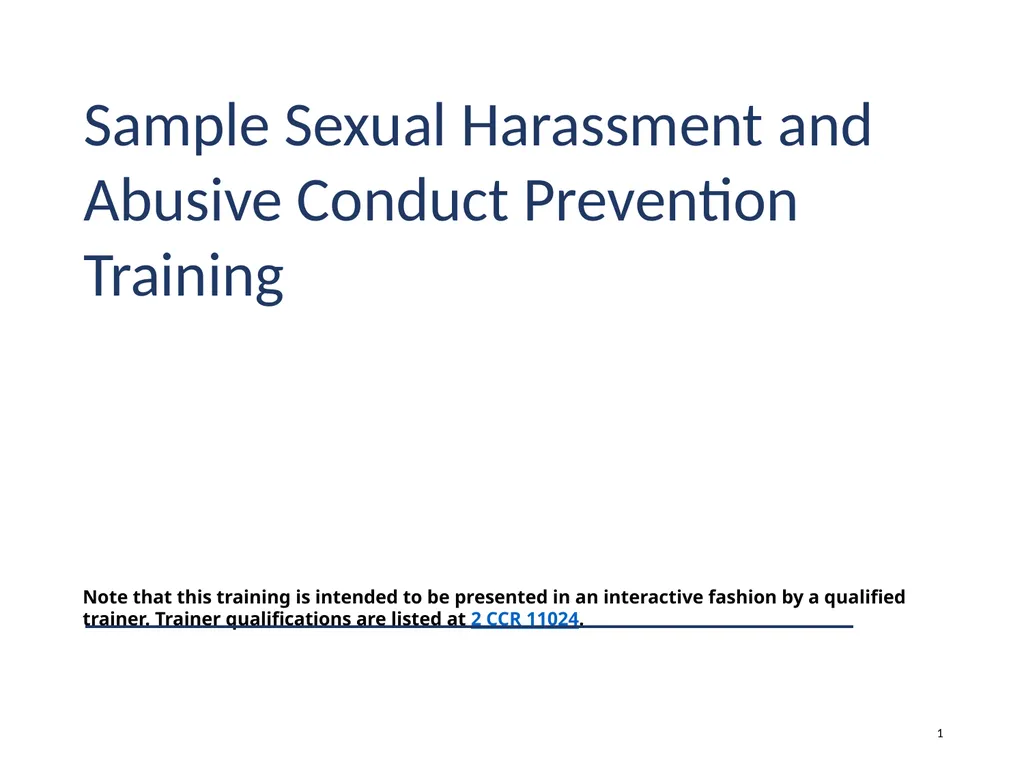 Sample Sexual Harassment and Abusive Conduct Prevention Training

Note that this training is intended to be presented in an interactive fashion by a qualified trainer. Trainer qualifications are listed at 2 CCR 11024.

1